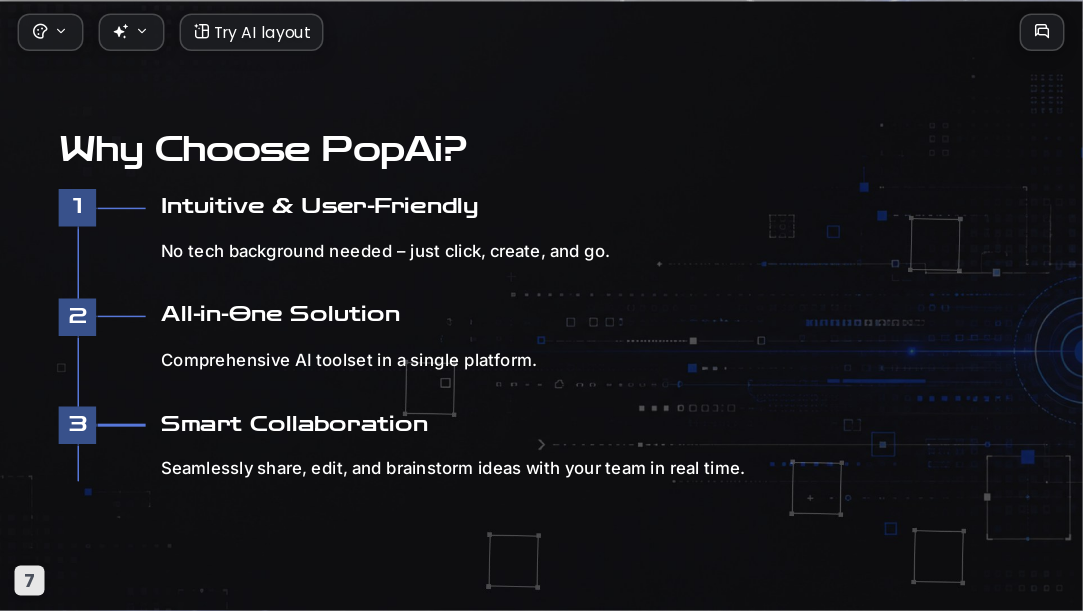 Try AI layout

Why Choose PopAi?

1

Intuitive & User-Friendly

No tech background needed – just click, create, and go.

2

All-in-One Solution

Comprehensive AI toolset in a single platform.

3

Smart Collaboration

Seamlessly share, edit, and brainstorm ideas with your team in real time.

7